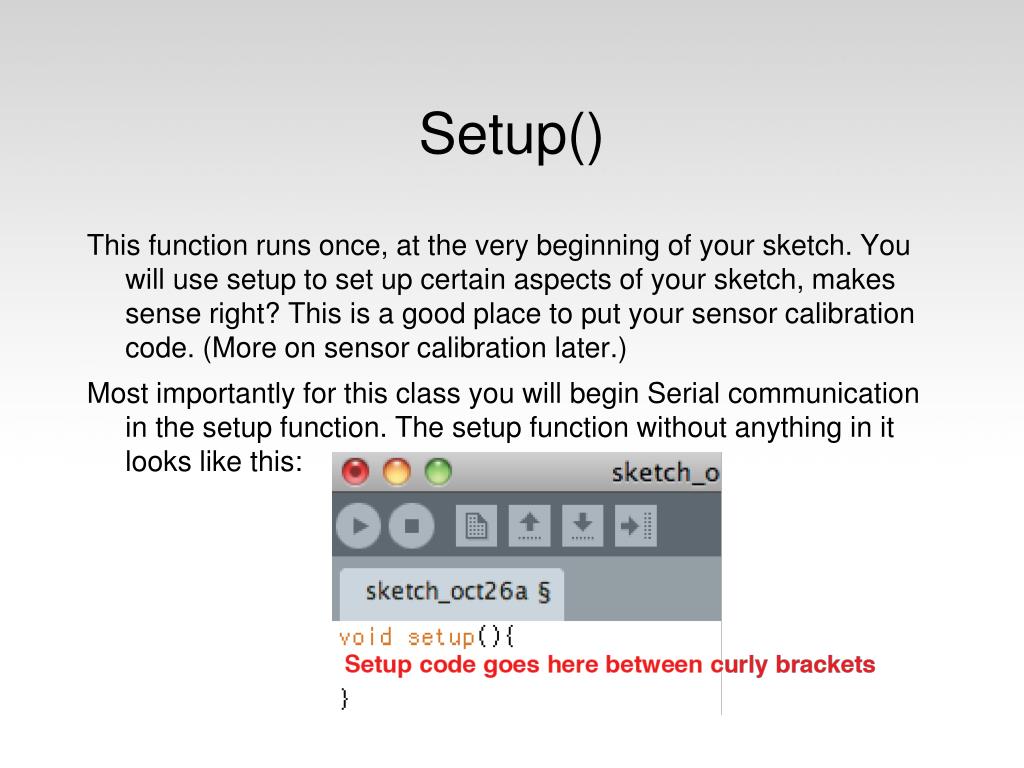 Setup()

This function runs once, at the very beginning of your sketch. You will use setup to set up certain aspects of your sketch, makes sense right? This is a good place to put your sensor calibration code. (More on sensor calibration later.)

Most importantly for this class you will begin Serial communication in the setup function. The setup function without anything in it looks like this:

sketch_o

sketch_oct26a §

void setup(){
Setup code goes here between curly brackets
}